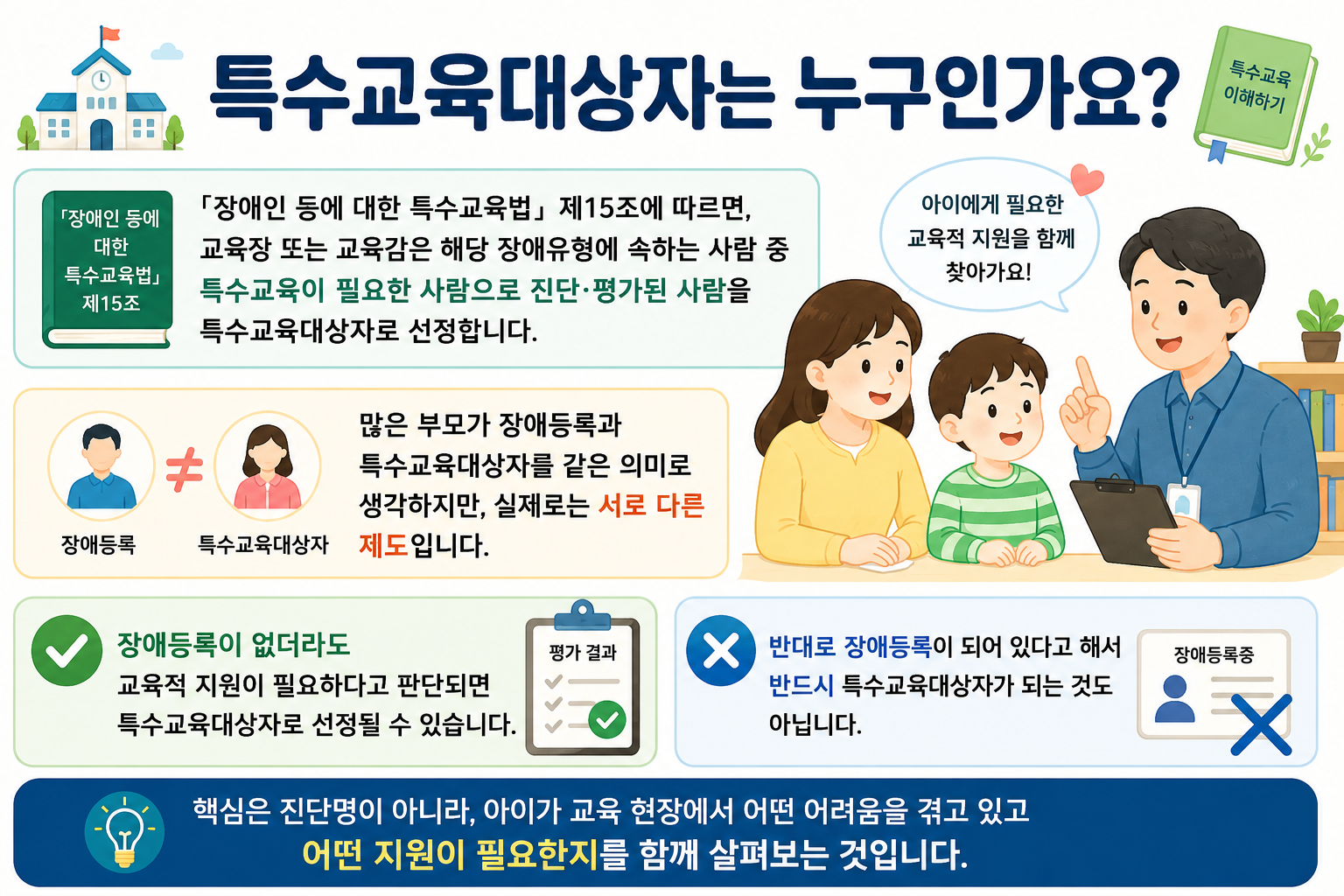 특수교육대상자는 누구인가요?

특수교육 이해하기

「장애인 등에 대한 특수교육법」 제15조

「장애인 등에 대한 특수교육법」 제15조에 따르면, 교육장 또는 교육감은 해당 장애유형에 속하는 사람 중 특수교육이 필요한 사람으로 진단·평가된 사람을 특수교육대상자로 선정합니다.

아이에게 필요한 교육적 지원을 함께 찾아가요!

장애등록 ≠ 특수교육대상자

많은 부모가 장애등록과 특수교육대상자를 같은 의미로 생각하지만, 실제로는 서로 다른 제도입니다.

장애등록이 없더라도 교육적 지원이 필요하다고 판단되면 특수교육대상자로 선정될 수 있습니다.

평가 결과

반대로 장애등록이 되어 있다고 해서 반드시 특수교육대상자가 되는 것도 아닙니다.

장애등록증

핵심은 진단명이 아니라, 아이가 교육 현장에서 어떤 어려움을 겪고 있고 어떤 지원이 필요한지를 함께 살펴보는 것입니다.